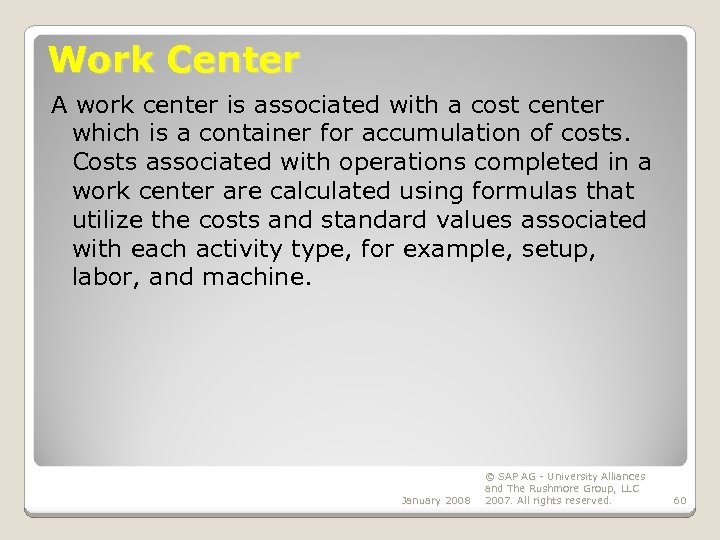 Work Center

A work center is associated with a cost center which is a container for accumulation of costs. Costs associated with operations completed in a work center are calculated using formulas that utilize the costs and standard values associated with each activity type, for example, setup, labor, and machine.

January 2008

© SAP AG - University Alliances and The Rushmore Group, LLC 2007. All rights reserved.

60